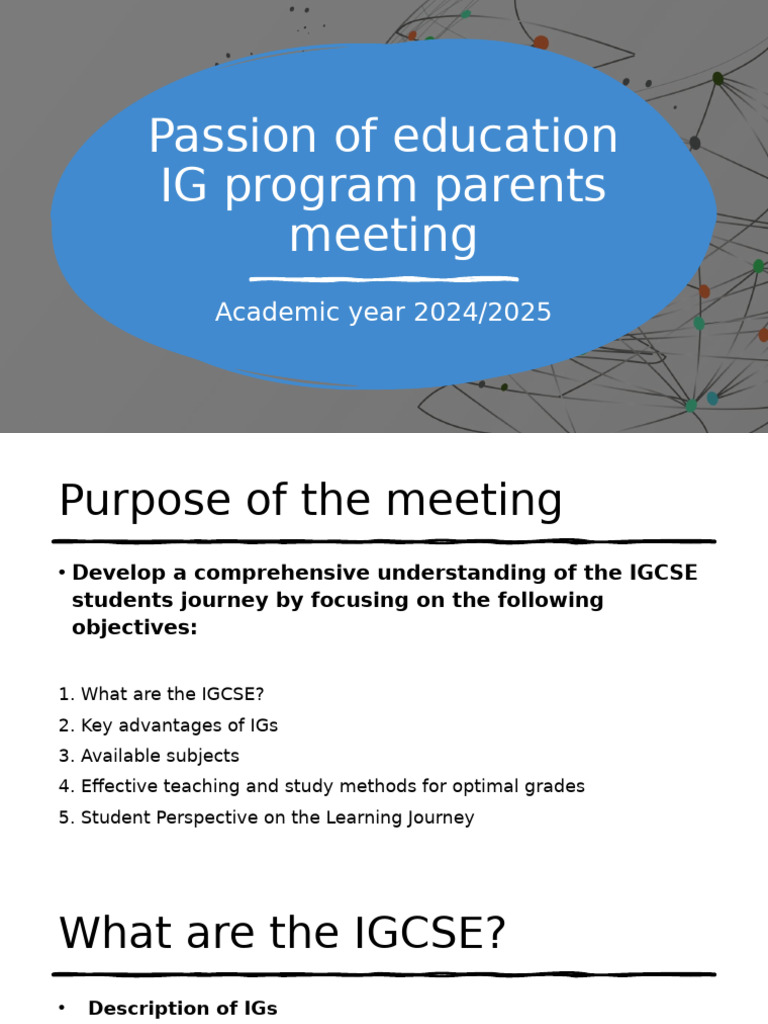 Passion of education IG program parents meeting

Academic year 2024/2025

Purpose of the meeting

• Develop a comprehensive understanding of the IGCSE students journey by focusing on the following objectives:

1. What are the IGCSE?
2. Key advantages of IGs
3. Available subjects
4. Effective teaching and study methods for optimal grades
5. Student Perspective on the Learning Journey

What are the IGCSE?

• Description of IGs